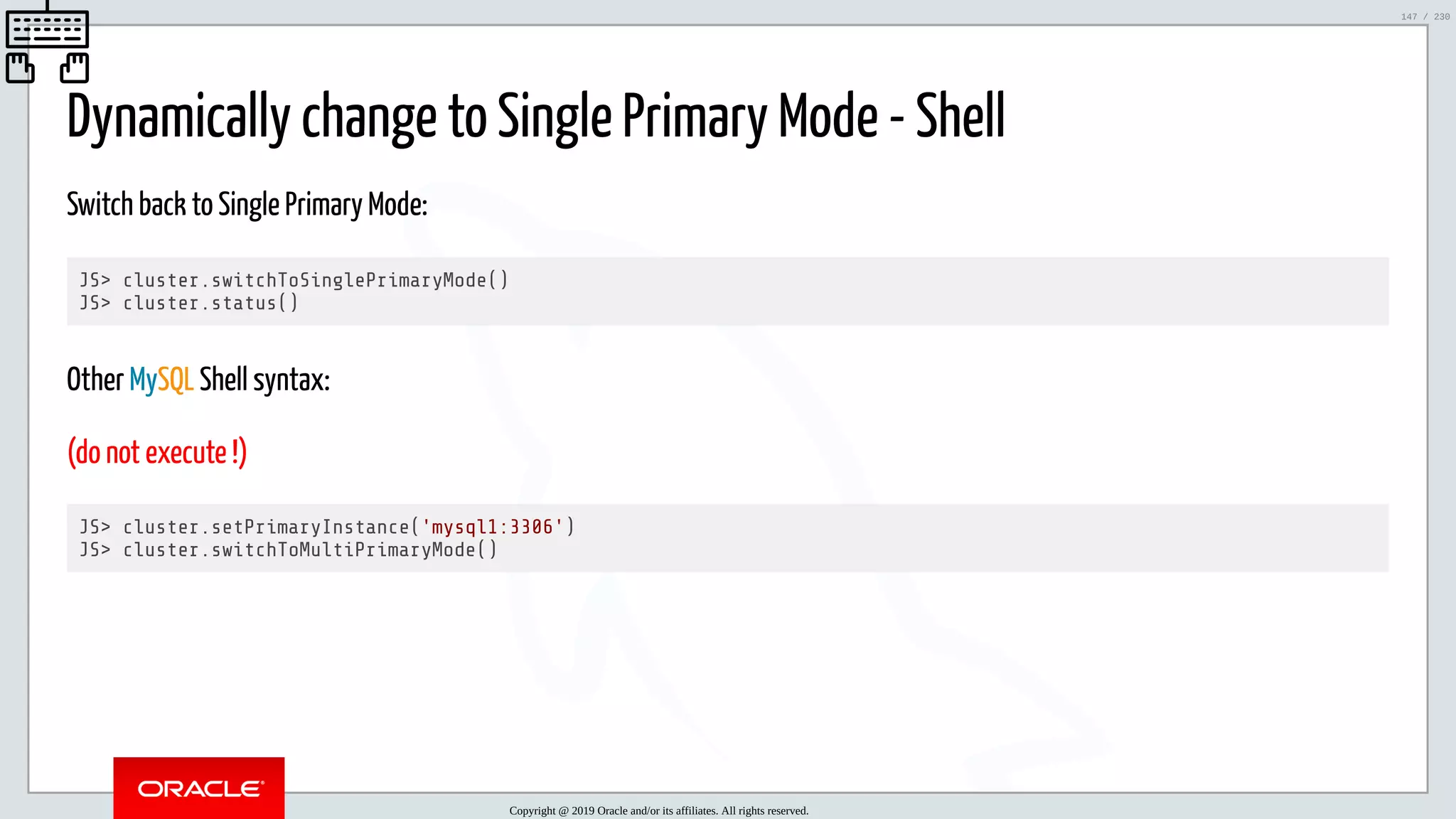 147 / 230

Dynamically change to Single Primary Mode - Shell

Switch back to Single Primary Mode:

JS> cluster.switchToSinglePrimaryMode()
JS> cluster.status()

Other MySQL Shell syntax:

(do not execute !)

JS> cluster.setPrimaryInstance('mysql1:3306')
JS> cluster.switchToMultiPrimaryMode()

ORACLE

Copyright @ 2019 Oracle and/or its affiliates. All rights reserved.